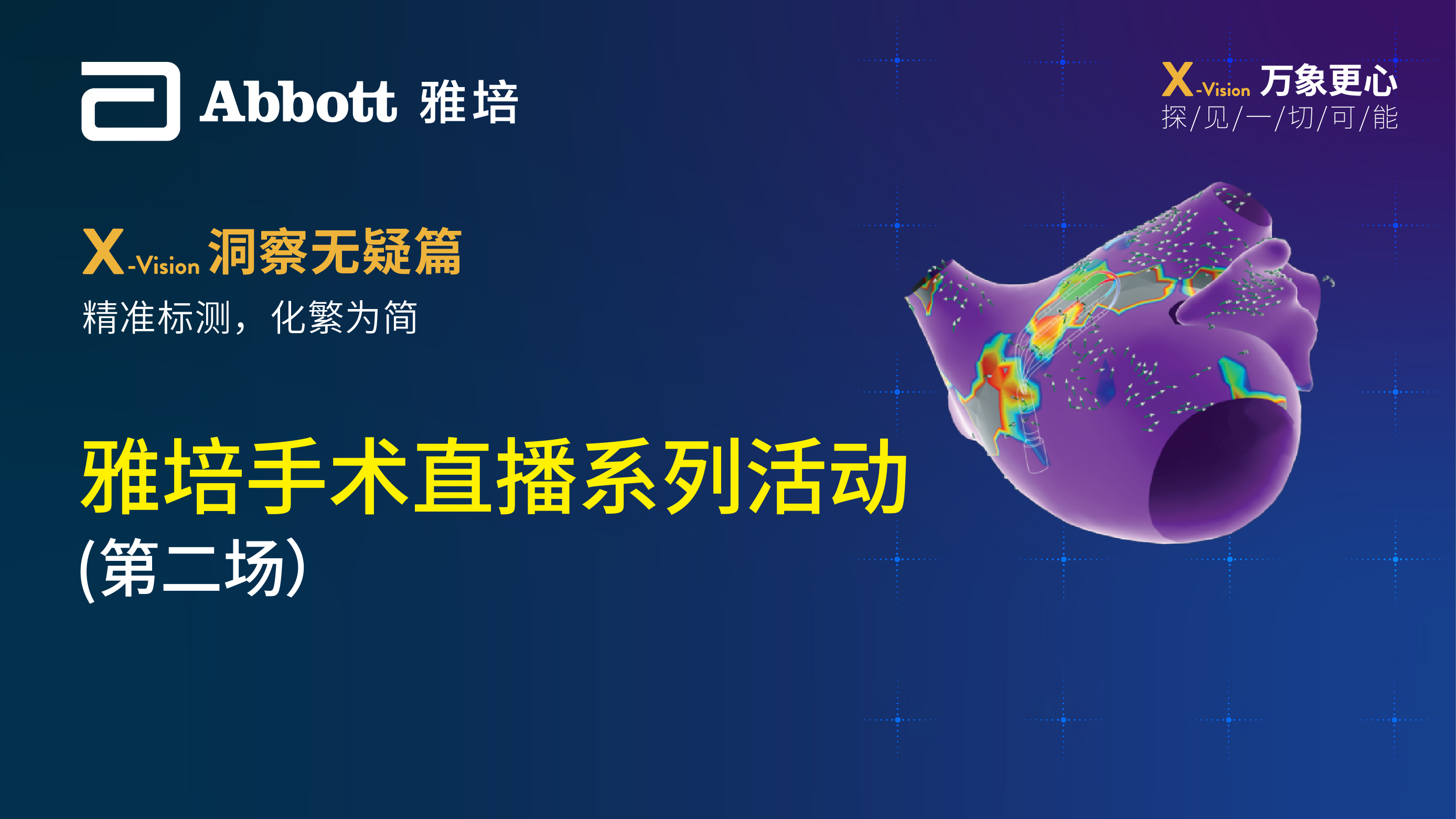 Abbott 雅培

X-Vision 万象更心
探/见/一/切/可/能

X-Vision 洞察无疑篇
精准标测，化繁为简

雅培手术直播系列活动
(第二场)